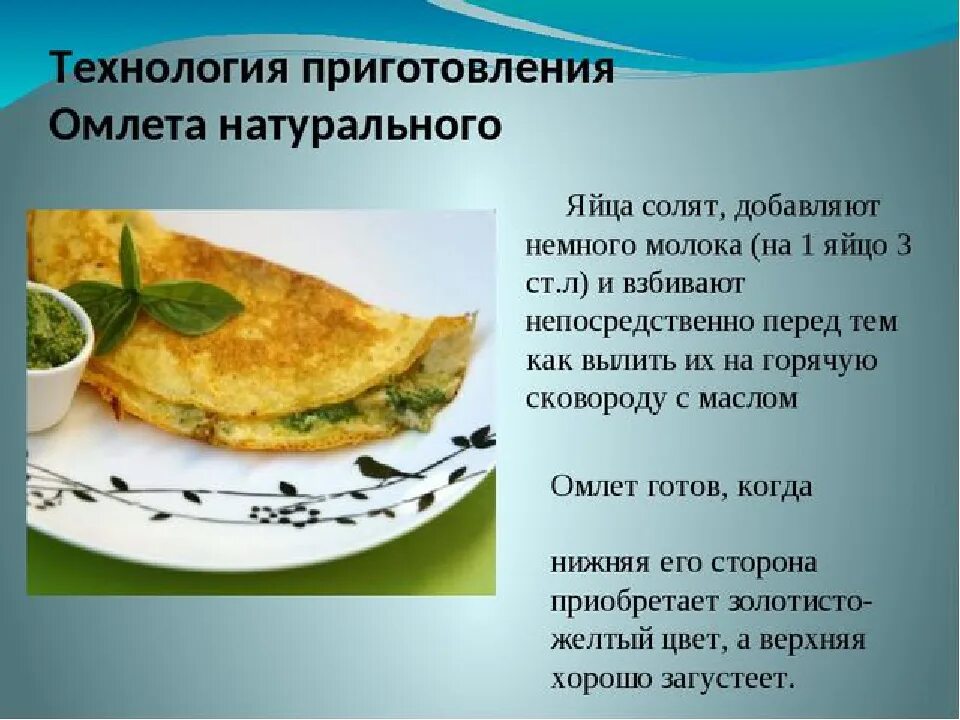 Технология приготовления Омлета натурального

Яйца солят, добавляют немного молока (на 1 яйцо 3 ст.л) и взбивают непосредственно перед тем как вылить их на горячую сковороду с маслом

Омлет готов, когда

нижняя его сторона приобретает золотисто-желтый цвет, а верхняя хорошо загустеет.